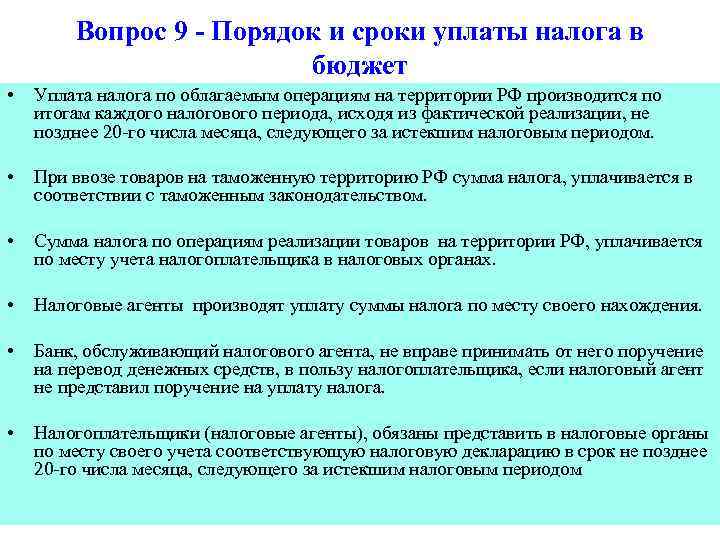 Вопрос 9 - Порядок и сроки уплаты налога в бюджет

• Уплата налога по облагаемым операциям на территории РФ производится по итогам каждого налогового периода, исходя из фактической реализации, не позднее 20-го числа месяца, следующего за истекшим налоговым периодом.

• При ввозе товаров на таможенную территорию РФ сумма налога, уплачивается в соответствии с таможенным законодательством.

• Сумма налога по операциям реализации товаров на территории РФ, уплачивается по месту учета налогоплательщика в налоговых органах.

• Налоговые агенты производят уплату суммы налога по месту своего нахождения.

• Банк, обслуживающий налогового агента, не вправе принимать от него поручение на перевод денежных средств, в пользу налогоплательщика, если налоговый агент не представил поручение на уплату налога.

• Налогоплательщики (налоговые агенты), обязаны представить в налоговые органы по месту своего учета соответствующую налоговую декларацию в срок не позднее 20-го числа месяца, следующего за истекшим налоговым периодом